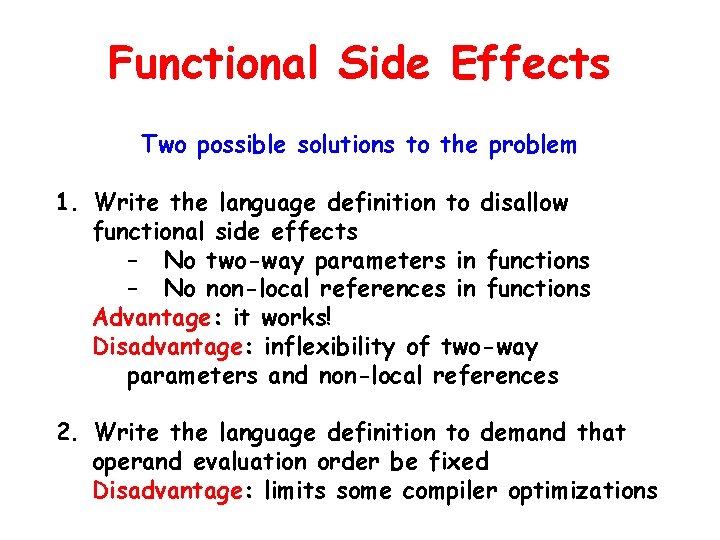 Functional Side Effects

Two possible solutions to the problem

1. Write the language definition to disallow functional side effects
– No two-way parameters in functions
– No non-local references in functions
Advantage: it works!
Disadvantage: inflexibility of two-way parameters and non-local references

2. Write the language definition to demand that operand evaluation order be fixed
Disadvantage: limits some compiler optimizations